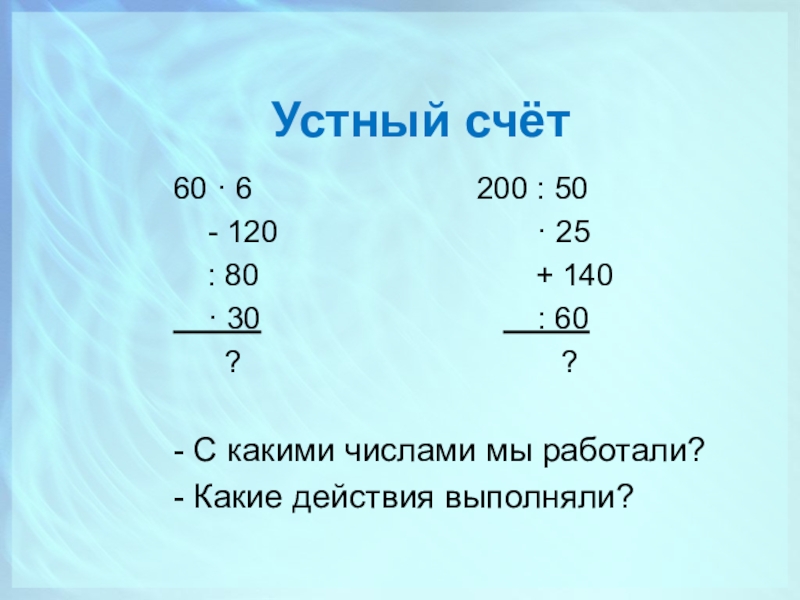 Устный счёт

60 · 6
- 120
: 80
· 30
?

200 : 50
· 25
+ 140
: 60
?

- С какими числами мы работали?
- Какие действия выполняли?